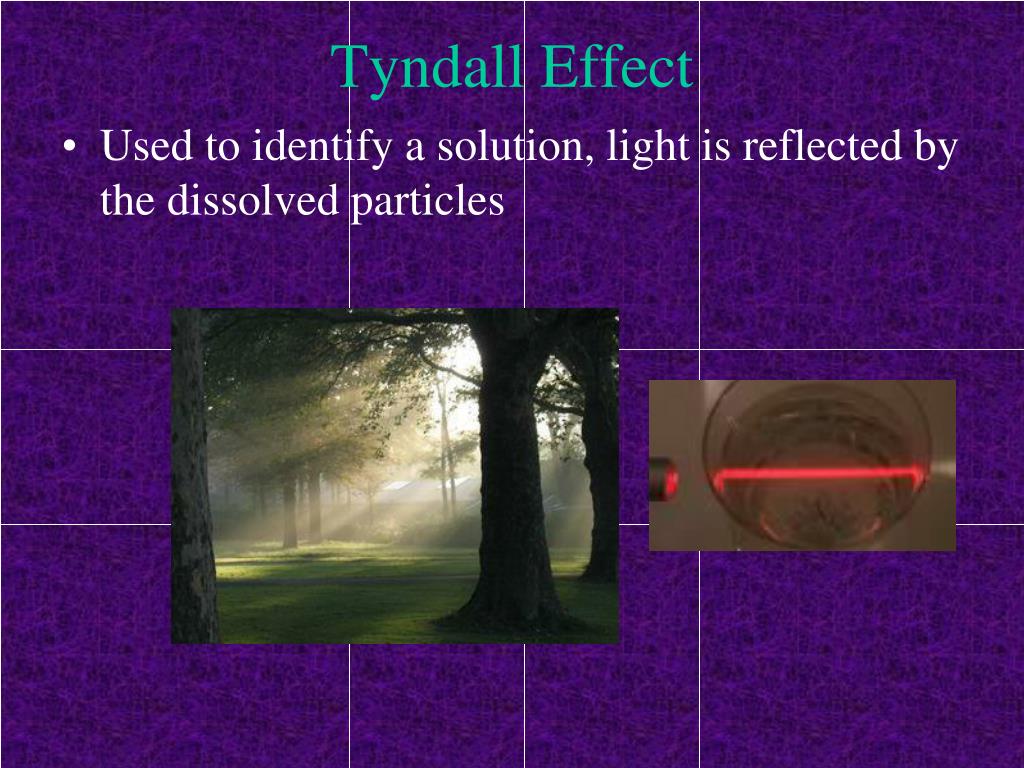 Tyndall Effect

• Used to identify a solution, light is reflected by the dissolved particles